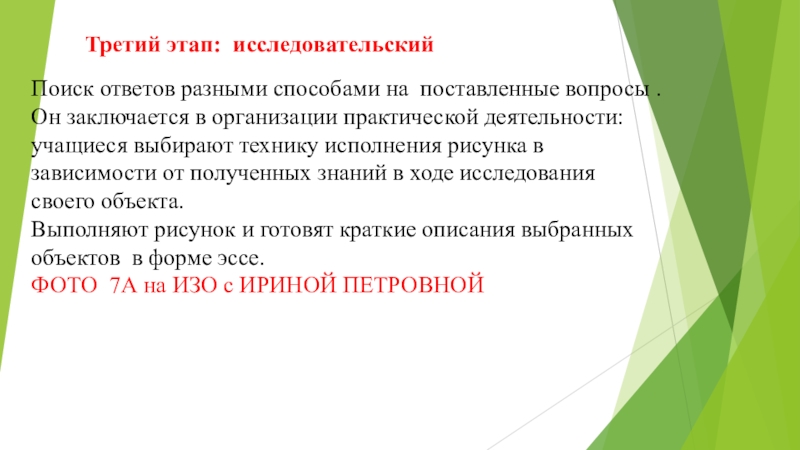 Третий этап: исследовательский

Поиск ответов разными способами на поставленные вопросы . Он заключается в организации практической деятельности: учащиеся выбирают технику исполнения рисунка в зависимости от полученных знаний в ходе исследования своего объекта.
Выполняют рисунок и готовят краткие описания выбранных объектов в форме эссе.
ФОТО 7А на ИЗО с ИРИНОЙ ПЕТРОВНОЙ